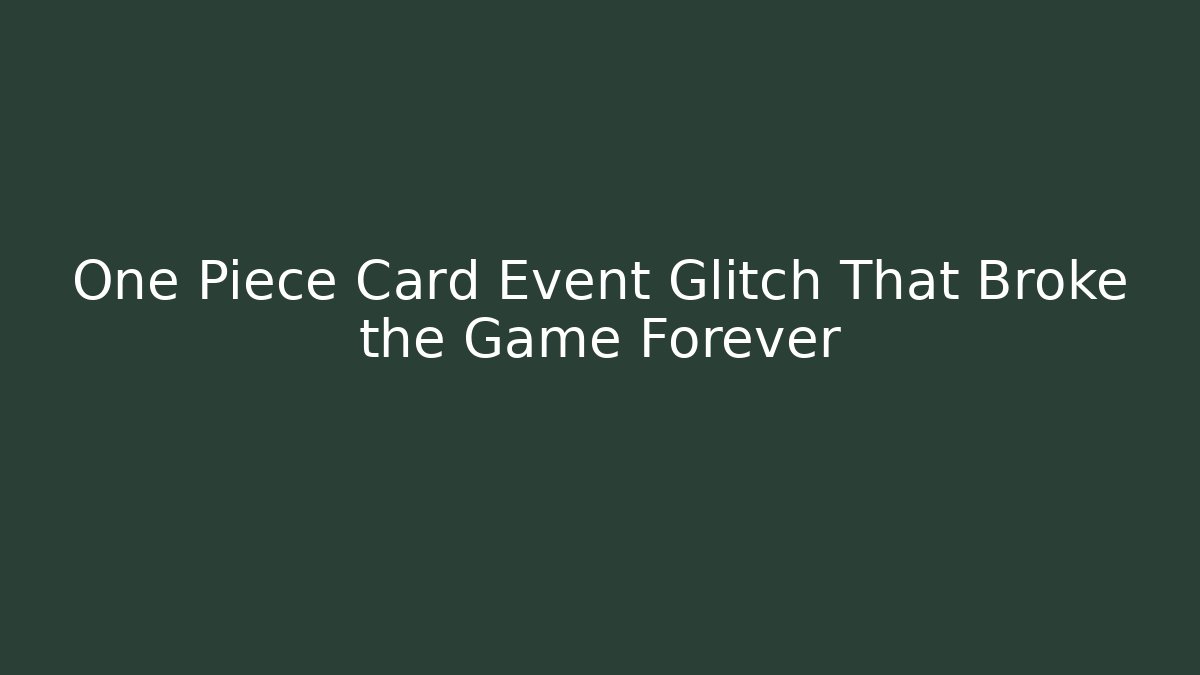 One Piece Card Event Glitch That Broke the Game Forever